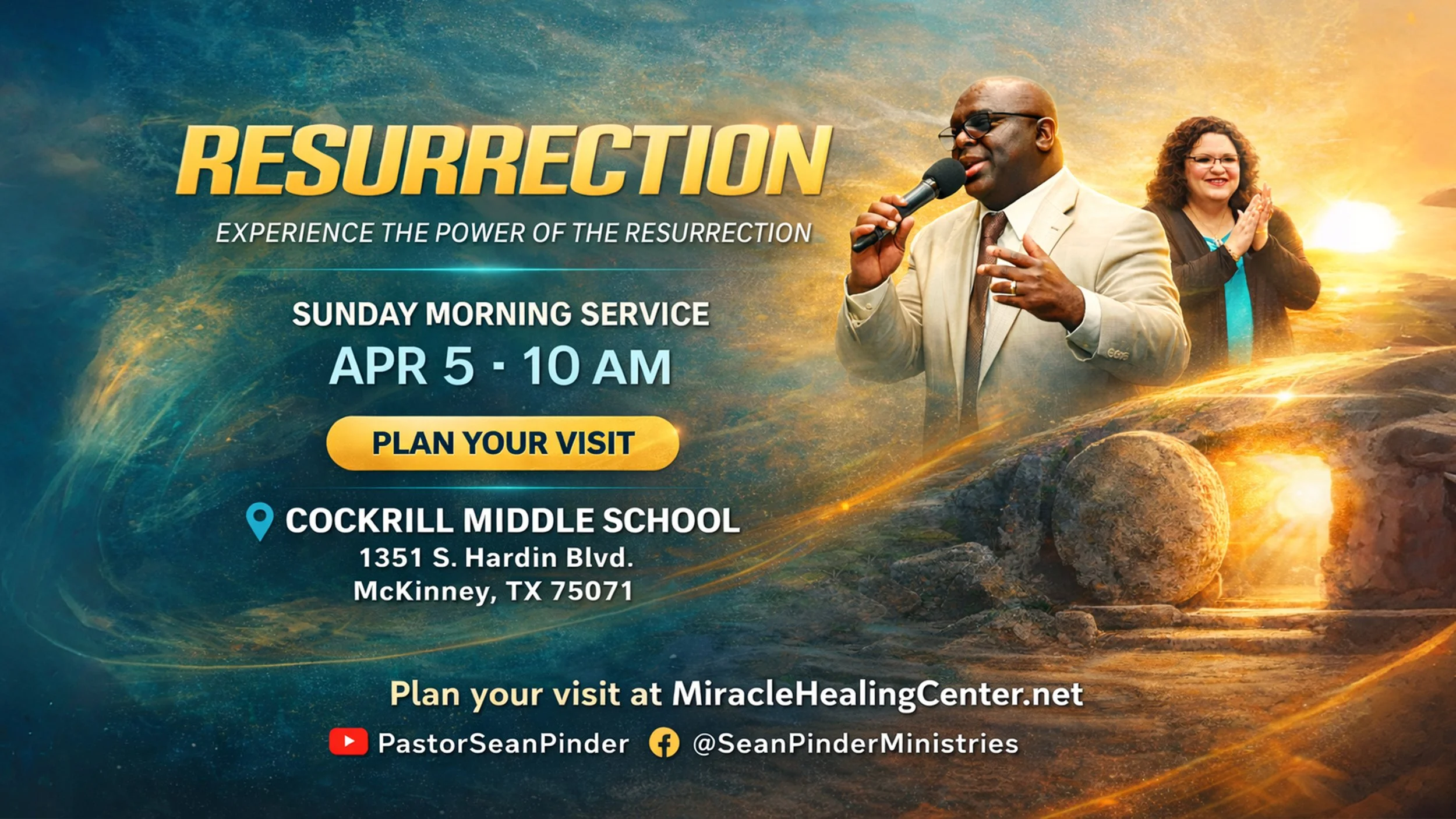 RESURRECTION

EXPERIENCE THE POWER OF THE RESURRECTION

SUNDAY MORNING SERVICE
APR 5 · 10 AM

PLAN YOUR VISIT

COCKRILL MIDDLE SCHOOL
1351 S. Hardin Blvd.
McKinney, TX 75071

Plan your visit at MiracleHealingCenter.net

PastorSeanPinder @SeanPinderMinistries